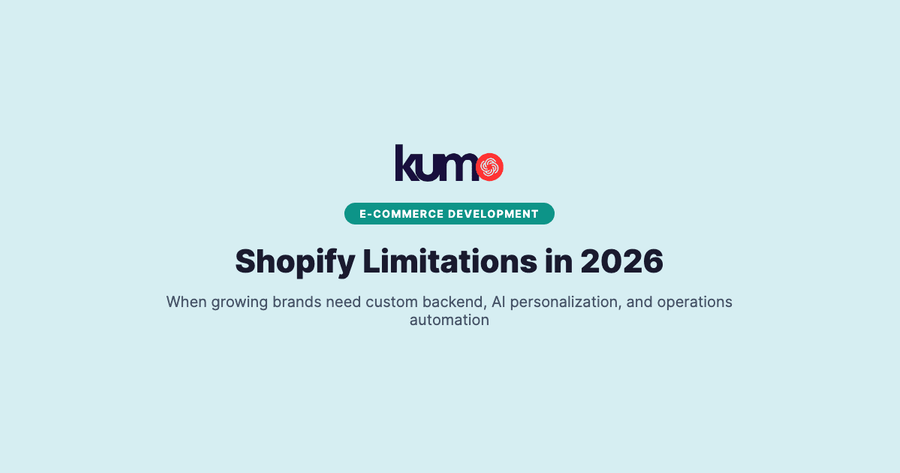 kumo

E-COMMERCE DEVELOPMENT

Shopify Limitations in 2026

When growing brands need custom backend, AI personalization, and operations automation